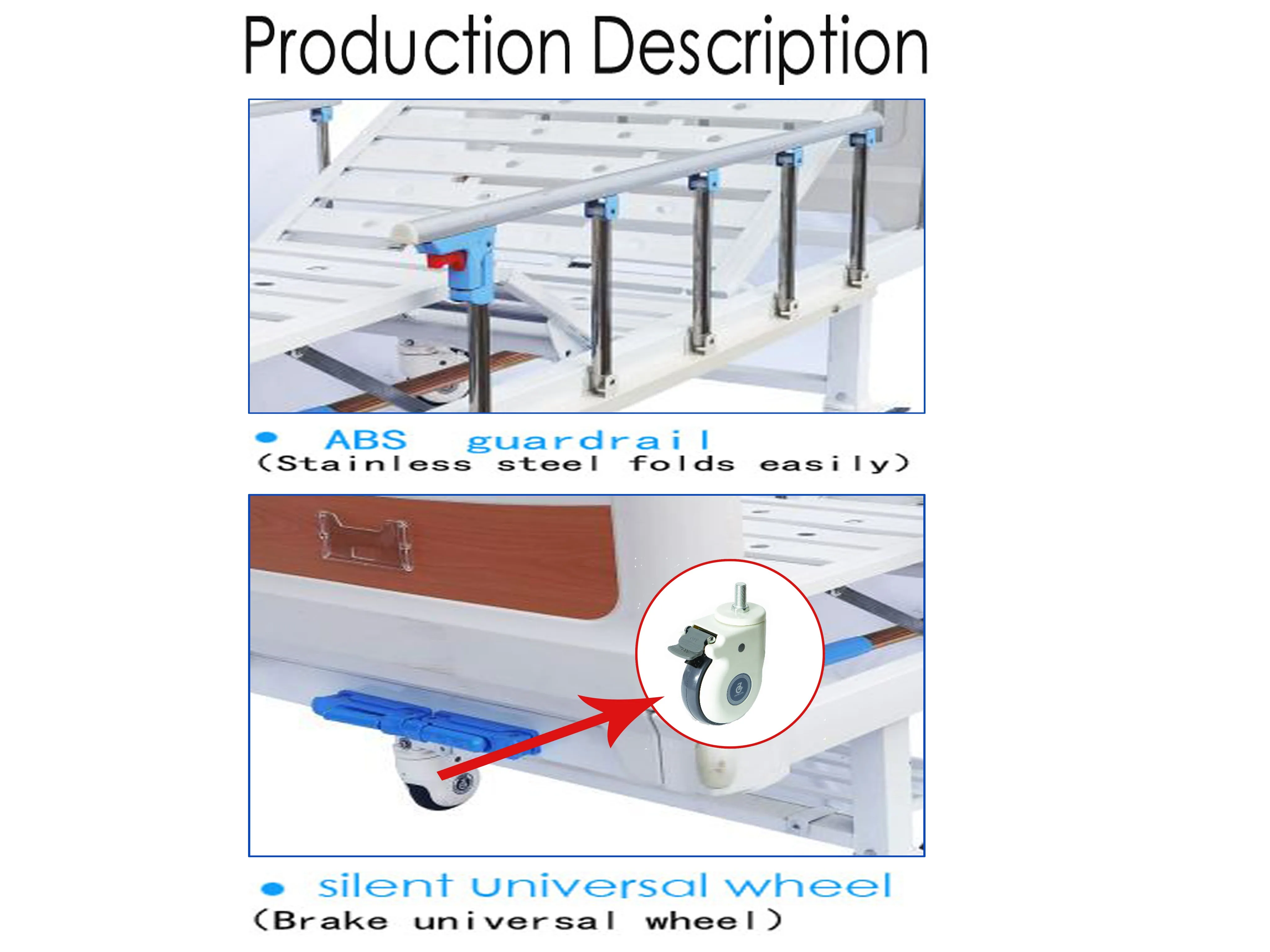 Production Description

• ABS guardrail
(Stainless steel folds easily)

• silent universal wheel
(Brake universal wheel)